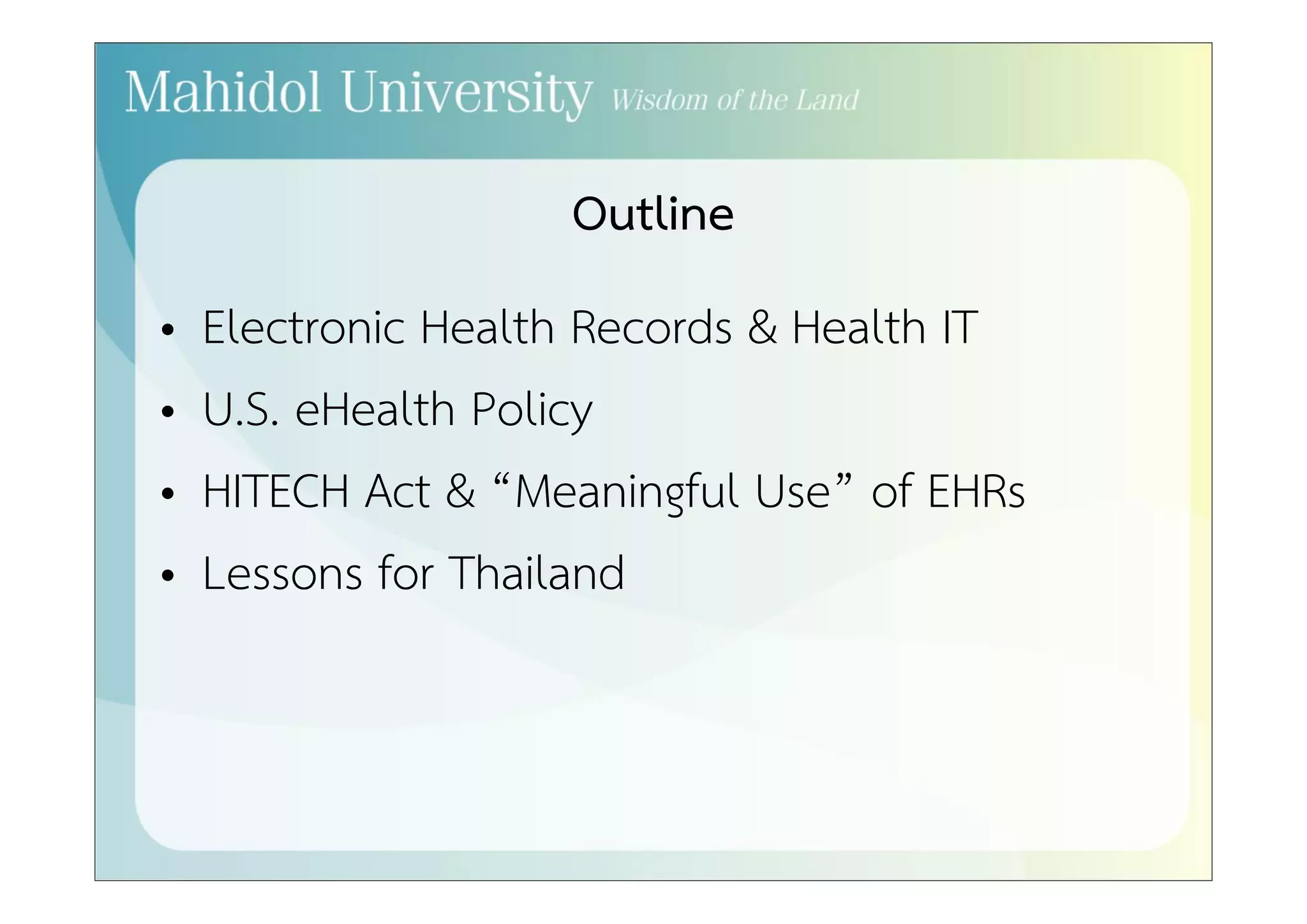 Mahidol University Wisdom of the Land

Outline

• Electronic Health Records & Health IT
• U.S. eHealth Policy
• HITECH Act & “Meaningful Use” of EHRs
• Lessons for Thailand